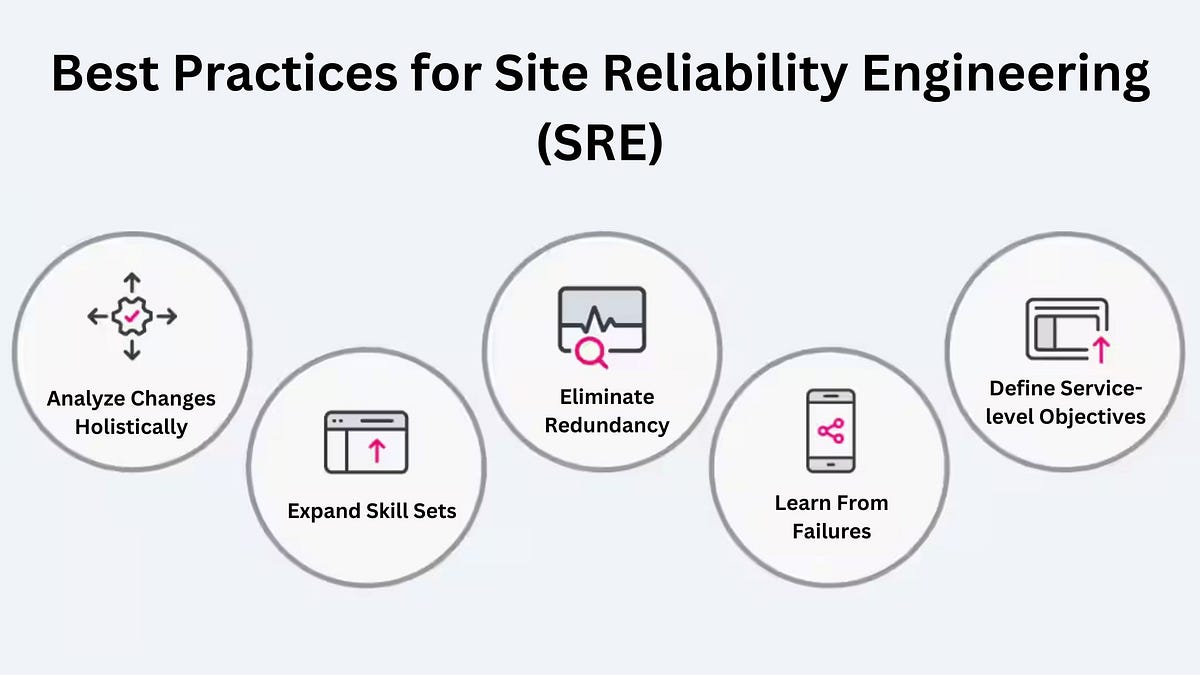 Best Practices for Site Reliability Engineering (SRE)

Analyze Changes Holistically

Expand Skill Sets

Eliminate Redundancy

Learn From Failures

Define Service-level Objectives